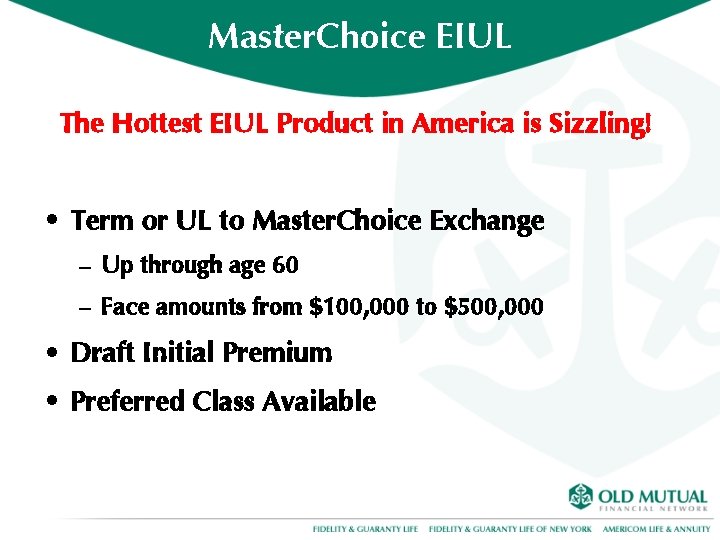 MasterChoice EIUL

The Hottest EIUL Product in America is Sizzling!

• Term or UL to MasterChoice Exchange
– Up through age 60
– Face amounts from \$100,000 to \$500,000
• Draft Initial Premium
• Preferred Class Available

OLD MUTUAL
FINANCIAL NETWORK

FIDELITY & GUARANTY LIFE FIDELITY & GUARANTY LIFE OF NEW YORK AMERICOM LIFE & ANNUITY